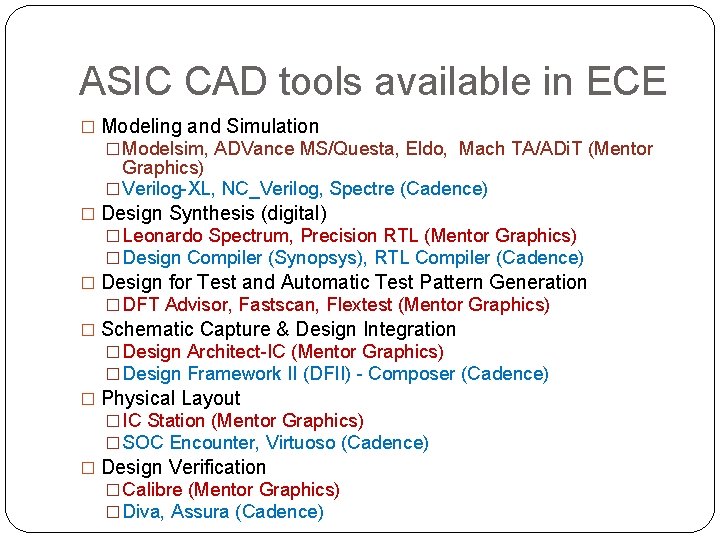 ASIC CAD tools available in ECE

□ Modeling and Simulation
□ Modelsim, ADVance MS/Questa, Eldo, Mach TA/ADiT (Mentor Graphics)
□ Verilog-XL, NC_Verilog, Spectre (Cadence)

□ Design Synthesis (digital)
□ Leonardo Spectrum, Precision RTL (Mentor Graphics)
□ Design Compiler (Synopsys), RTL Compiler (Cadence)

□ Design for Test and Automatic Test Pattern Generation
□ DFT Advisor, Fastscan, Flextest (Mentor Graphics)

□ Schematic Capture & Design Integration
□ Design Architect-IC (Mentor Graphics)
□ Design Framework II (DFII) - Composer (Cadence)

□ Physical Layout
□ IC Station (Mentor Graphics)
□ SOC Encounter, Virtuoso (Cadence)

□ Design Verification
□ Calibre (Mentor Graphics)
□ Diva, Assura (Cadence)